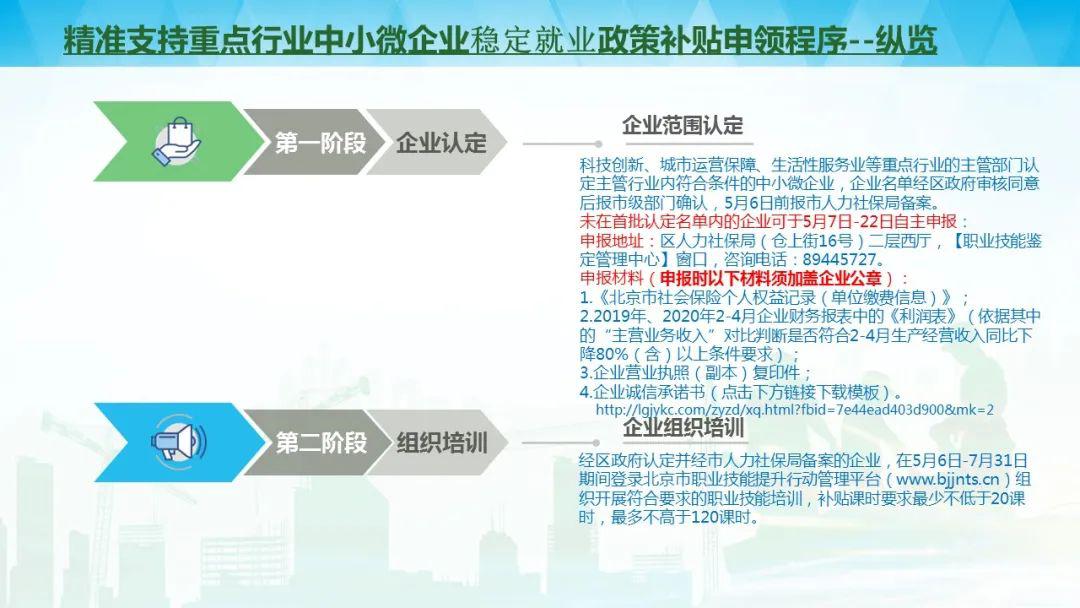 精准支持重点行业中小微企业稳定就业政策补贴申领程序--纵览

第一阶段 企业认定

企业范围认定

科技创新、城市运营保障、生活性服务业等重点行业的主管部门认定主管行业内符合条件的中小微企业，企业名单经区政府审核同意后报市级部门确认，5月6日前报市人力社保局备案。
未在首批认定名单内的企业可于5月7日-22日自主申报：
申报地址：区人力社保局（仓上街16号）二层西厅，【职业技能鉴定管理中心】窗口，咨询电话：89445727。
申报材料（申报时以下材料须加盖企业公章）：
1.《北京市社会保险个人权益记录（单位缴费信息）》；
2.2019年、2020年2-4月企业财务报表中的《利润表》（依据其中的“主营业务收入”对比判断是否符合2-4月生产经营收入同比下降80%（含）以上条件要求）；
3.企业营业执照（副本）复印件；
4.企业诚信承诺书（点击下方链接下载模板）。
http://lgjykc.com/zyzd/xq.html?fbid=7e44ead403d900&mk=2

第二阶段 组织培训

企业组织培训

经区政府认定并经市人力社保局备案的企业，在5月6日-7月31日期间登录北京市职业技能提升行动管理平台（www.bjjnts.cn）组织开展符合要求的职业技能培训，补贴课时要求最少不低于20课时，最多不高于120课时。